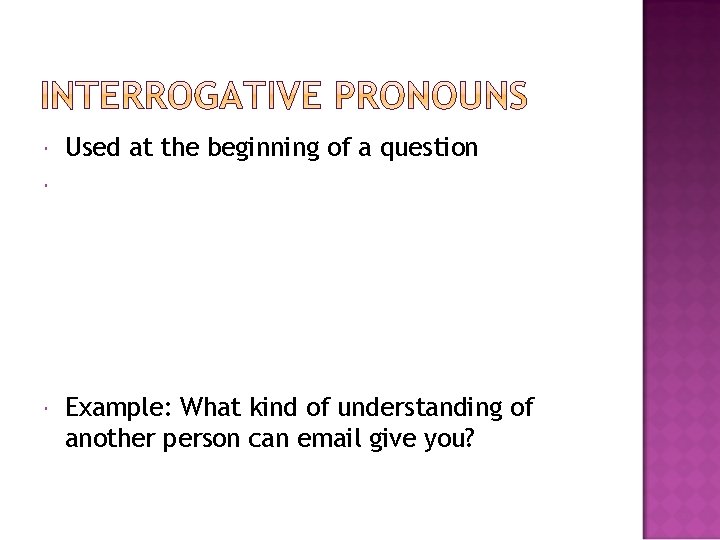 INTERROGATIVE PRONOUNS

Used at the beginning of a question

Example: What kind of understanding of another person can email give you?